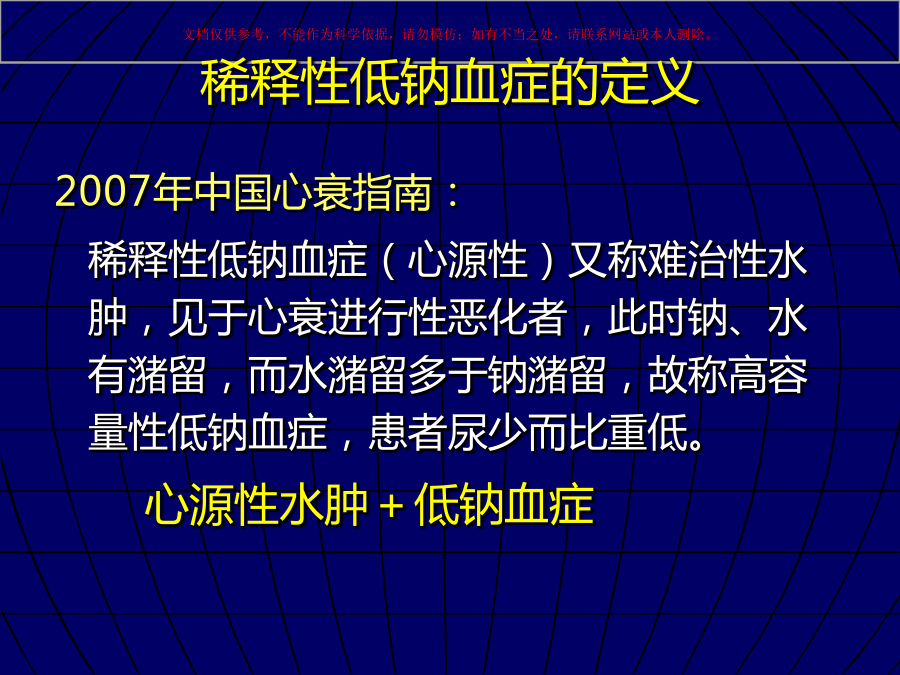 文档仅供参考，不能作为科学依据，请勿模仿；如有不当之处，请联系网站或本人删除。

稀释性低钠血症的定义

2007年中国心衰指南：

稀释性低钠血症（心源性）又称难治性水肿，见于心衰进行性恶化者，此时钠、水有潴留，而水潴留多于钠潴留，故称高容量性低钠血症，患者尿少而比重低。

心源性水肿＋低钠血症